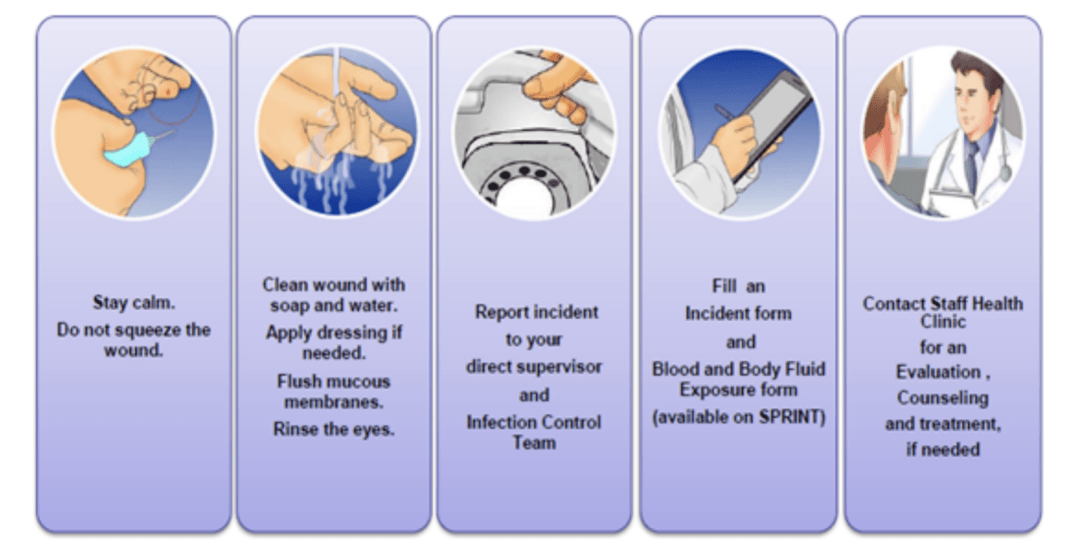 Stay calm.
Do not squeeze the wound.

Clean wound with soap and water.
Apply dressing if needed.
Flush mucous membranes.
Rinse the eyes.

Report incident
to your
direct supervisor
and
Infection Control Team

Fill an
Incident form
and
Blood and Body Fluid Exposure form
(available on SPRINT)

Contact Staff Health Clinic
for an
Evaluation ,
Counseling
and treatment,
if needed